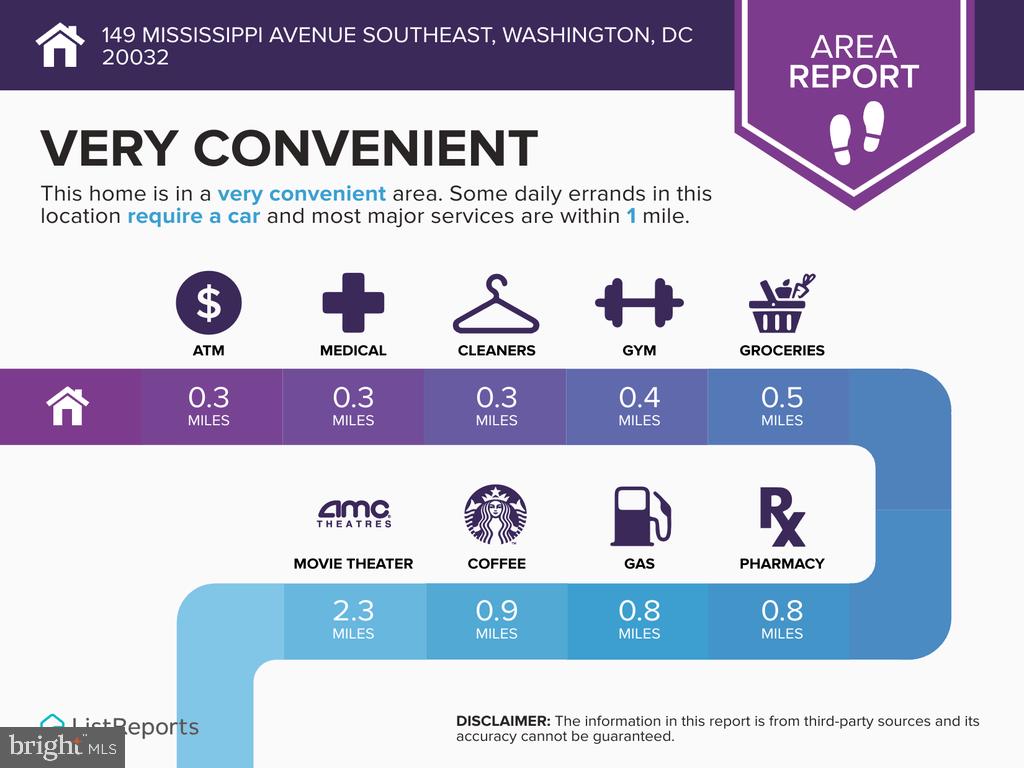 149 MISSISSIPPI AVENUE SOUTHEAST, WASHINGTON, DC 20032

AREA REPORT

VERY CONVENIENT

This home is in a very convenient area. Some daily errands in this location require a car and most major services are within 1 mile.

ATM 0.3 MILES

MEDICAL 0.3 MILES

CLEANERS 0.3 MILES

GYM 0.4 MILES

GROCERIES 0.5 MILES

AMC THEATRES

MOVIE THEATER 2.3 MILES

COFFEE 0.9 MILES

GAS 0.8 MILES

Rx

PHARMACY 0.8 MILES

ListReports

bright MLS

DISCLAIMER: The information in this report is from third-party sources and its accuracy cannot be guaranteed.